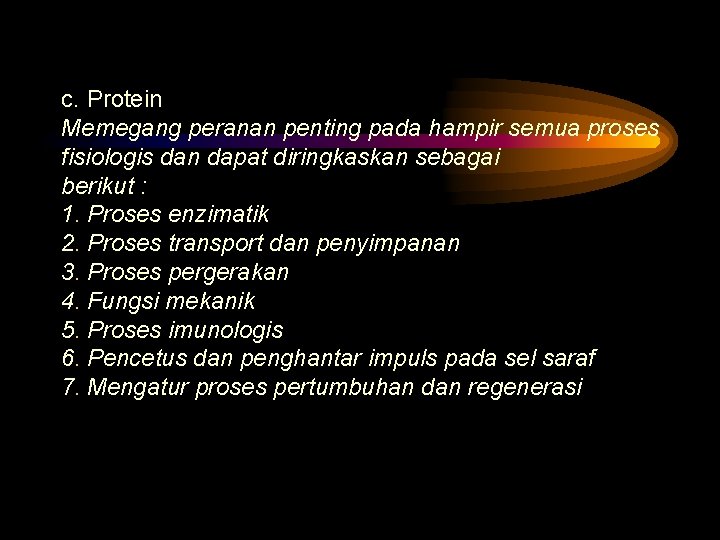 c. Protein

Memegang peranan penting pada hampir semua proses fisiologis dan dapat diringkaskan sebagai berikut :

1. Proses enzimatik
2. Proses transport dan penyimpanan
3. Proses pergerakan
4. Fungsi mekanik
5. Proses imunologis
6. Pencetus dan penghantar impuls pada sel saraf
7. Mengatur proses pertumbuhan dan regenerasi